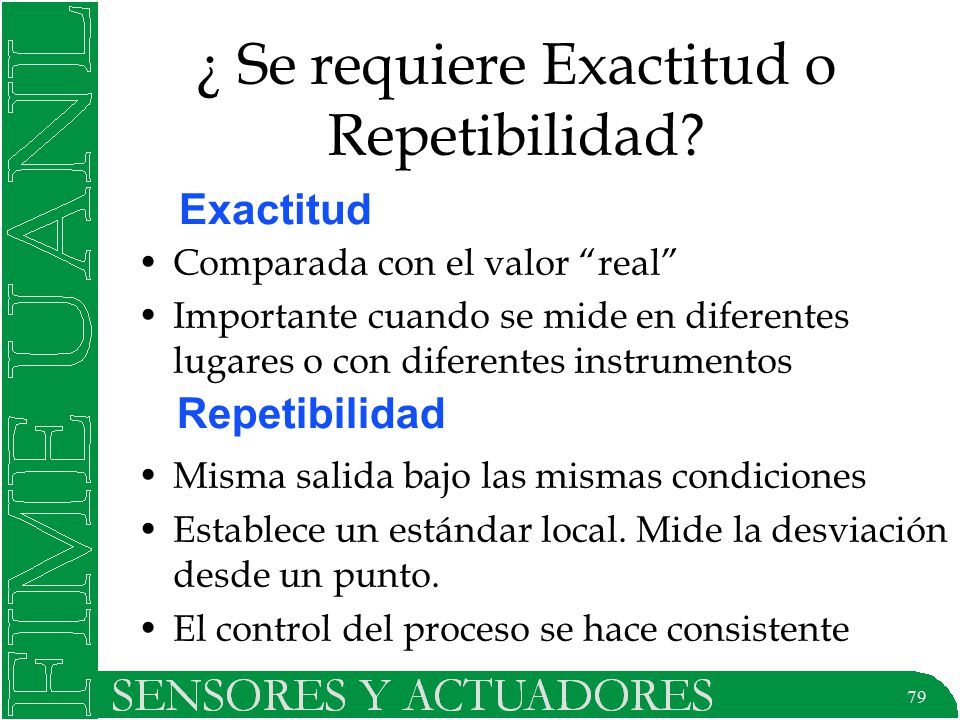 FIME UANL

¿ Se requiere Exactitud o Repetibilidad?

Exactitud

• Comparada con el valor “real”
• Importante cuando se mide en diferentes lugares o con diferentes instrumentos

Repetibilidad

• Misma salida bajo las mismas condiciones
• Establece un estándar local. Mide la desviación desde un punto.
• El control del proceso se hace consistente

SENSORES Y ACTUADORES

79